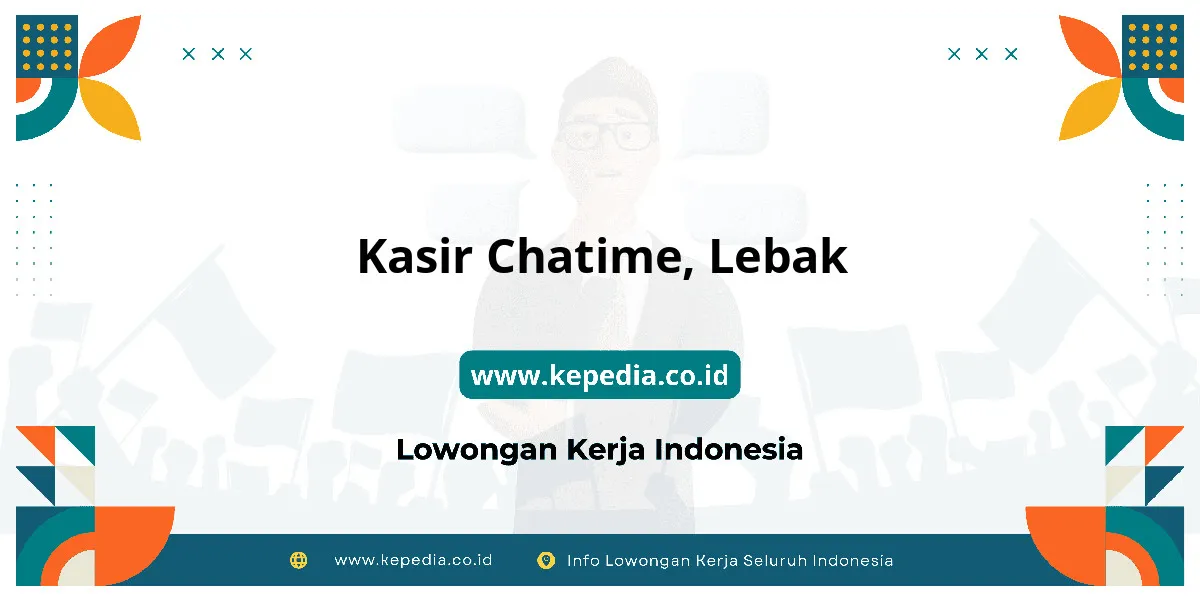 Kasir Chatime, Lebak

www.kepedia.co.id

Lowongan Kerja Indonesia

www.kepedia.co.id Info Lowongan Kerja Seluruh Indonesia